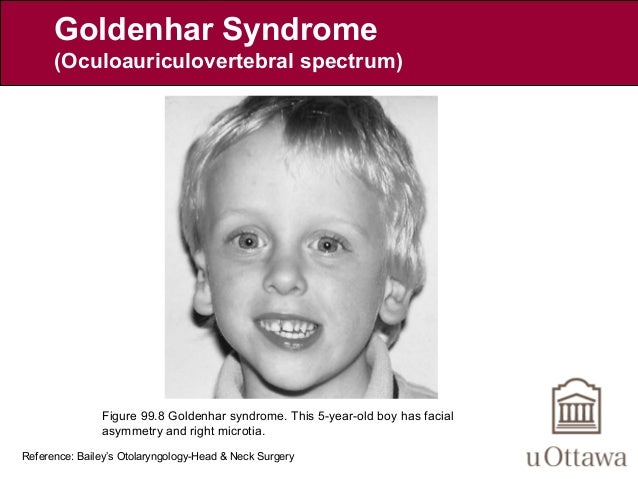 Goldenhar Syndrome
(Oculoauriculovertebral spectrum)

Figure 99.8 Goldenhar syndrome. This 5-year-old boy has facial asymmetry and right microtia.

Reference: Bailey's Otolaryngology-Head & Neck Surgery

uOttawa